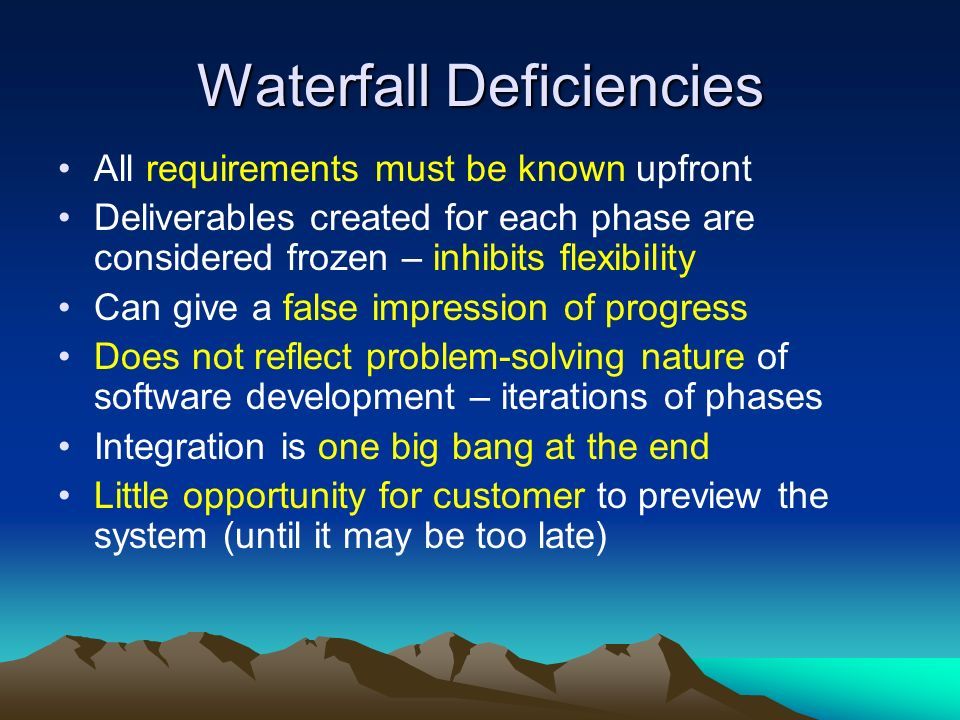 Waterfall Deficiencies

• All requirements must be known upfront
• Deliverables created for each phase are considered frozen – inhibits flexibility
• Can give a false impression of progress
• Does not reflect problem-solving nature of software development – iterations of phases
• Integration is one big bang at the end
• Little opportunity for customer to preview the system (until it may be too late)